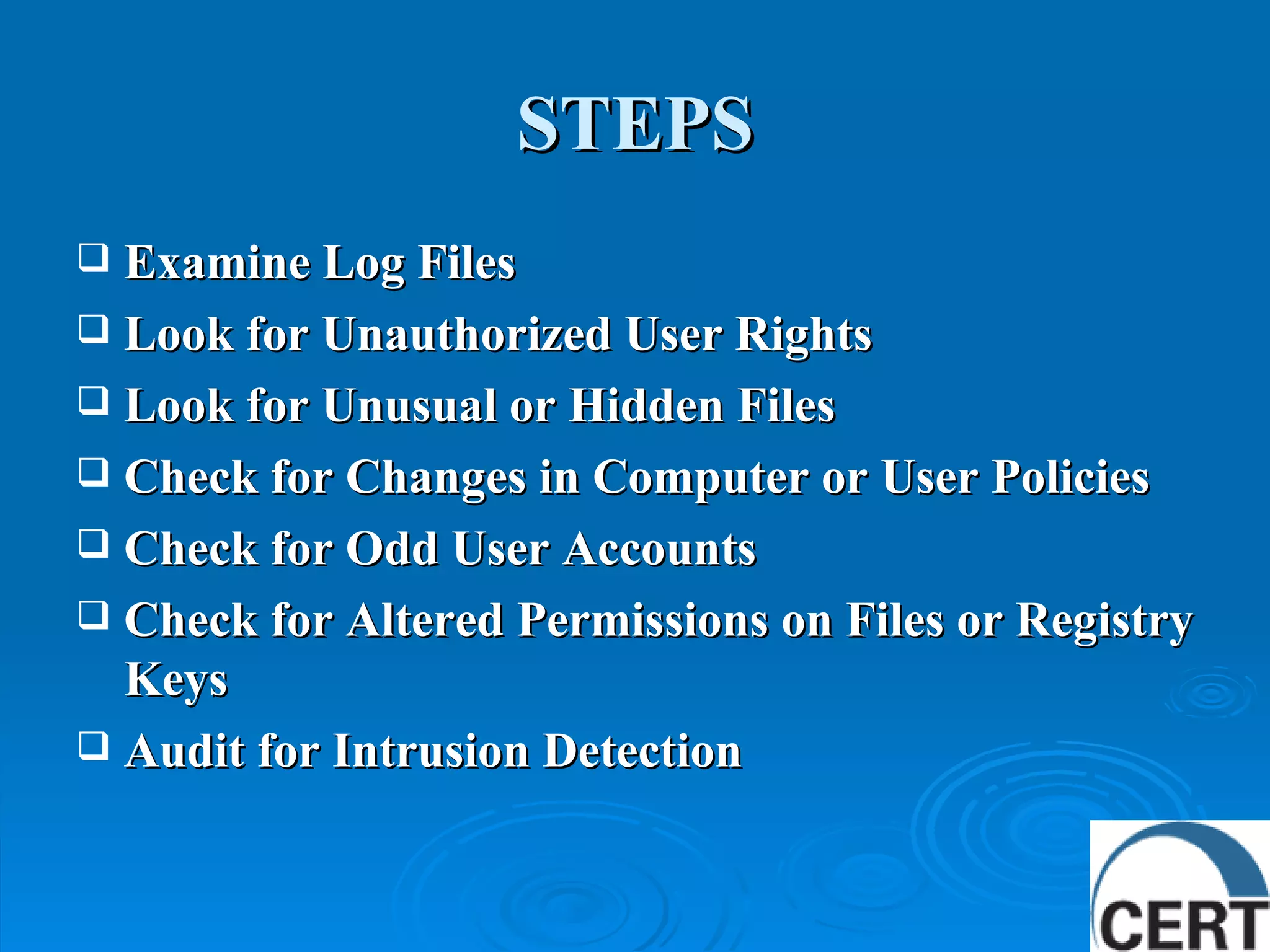 STEPS

❑ Examine Log Files
❑ Look for Unauthorized User Rights
❑ Look for Unusual or Hidden Files
❑ Check for Changes in Computer or User Policies
❑ Check for Odd User Accounts
❑ Check for Altered Permissions on Files or Registry Keys
❑ Audit for Intrusion Detection

CERT